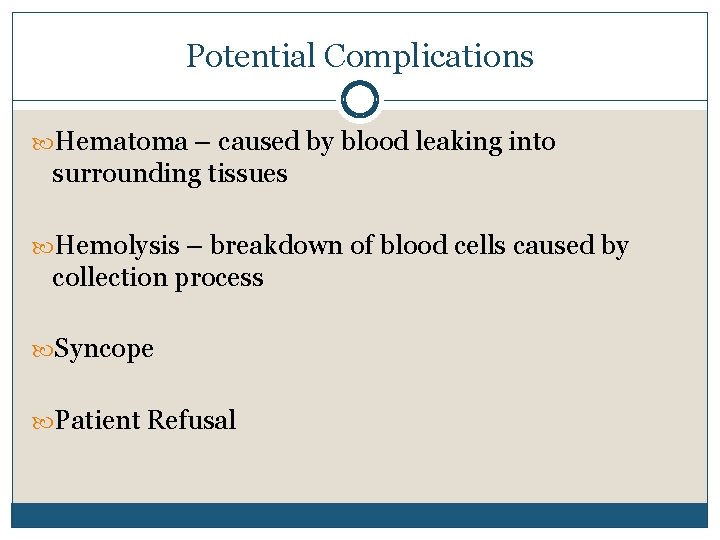 Potential Complications

Hematoma – caused by blood leaking into surrounding tissues

Hemolysis – breakdown of blood cells caused by collection process

Syncope

Patient Refusal